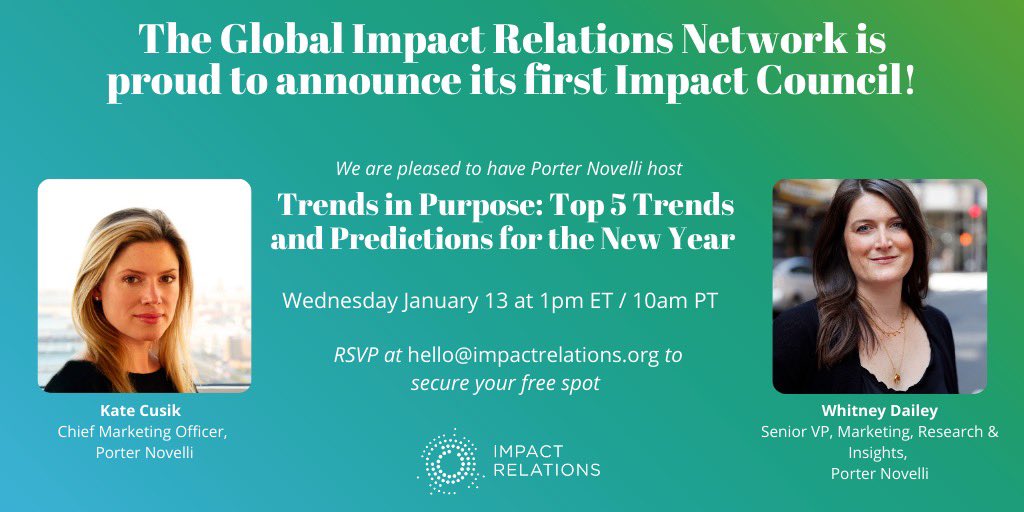 The Global Impact Relations Network is proud to announce its first Impact Council!

We are pleased to have Porter Novelli host

Trends in Purpose: Top 5 Trends and Predictions for the New Year

Wednesday January 13 at 1pm ET / 10am PT

RSVP at hello@impactrelations.org to secure your free spot

Kate Cusik
Chief Marketing Officer,
Porter Novelli

IMPACT
RELATIONS

Whitney Dailey
Senior VP, Marketing, Research & Insights,
Porter Novelli